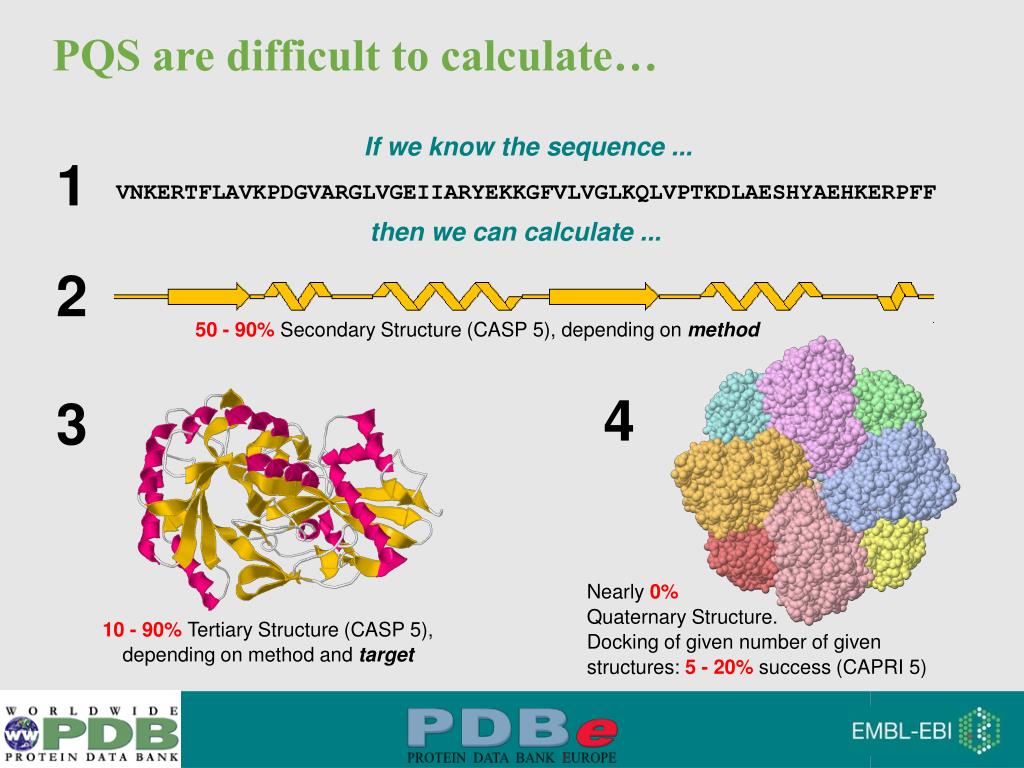 PQS are difficult to calculate…

If we know the sequence ...

1

VNKERTFLAVKPDGVARGLVGEIIARYEKKGFVLVGLKQLVPTKDLAESHYAEHKERPFF

then we can calculate ...

2

50 - 90% Secondary Structure (CASP 5), depending on method

3

4

10 - 90% Tertiary Structure (CASP 5), depending on method and target

Nearly 0%
Quaternary Structure.
Docking of given number of given structures: 5 - 20% success (CAPRI 5)

WORLDWIDE PDB PROTEIN DATA BANK

PDBe PROTEIN DATA BANK EUROPE

EMBL-EBI